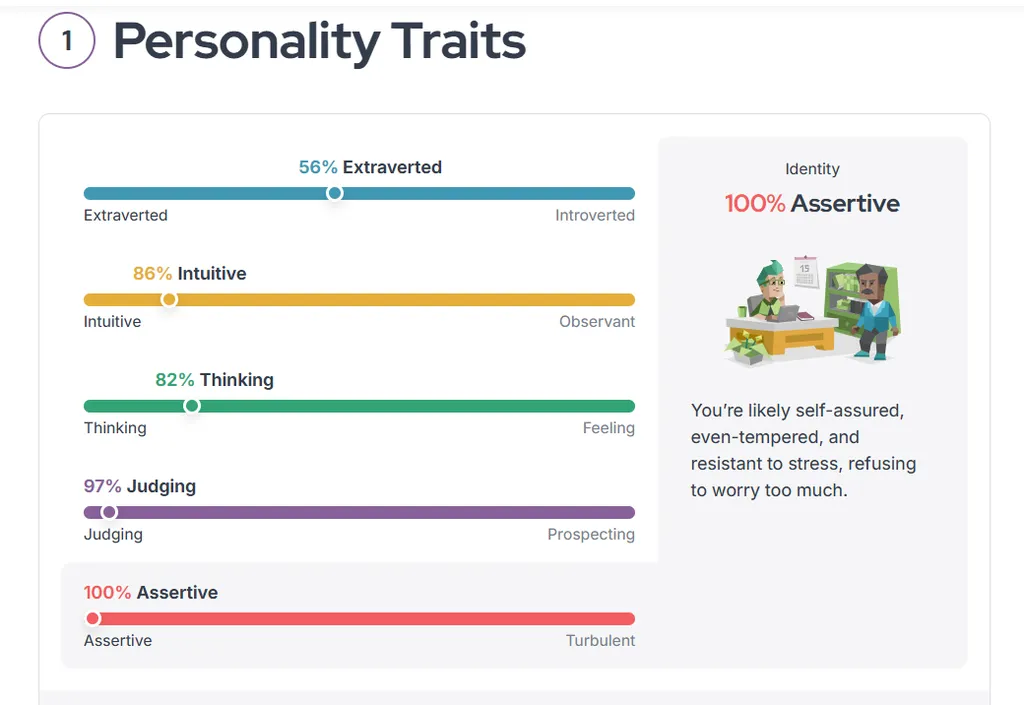 1 Personality Traits

56% Extraverted
Extraverted Introverted

86% Intuitive
Intuitive Observant

82% Thinking
Thinking Feeling

97% Judging
Judging Prospecting

100% Assertive
Assertive Turbulent

Identity
100% Assertive

15

You're likely self-assured, even-tempered, and resistant to stress, refusing to worry too much.